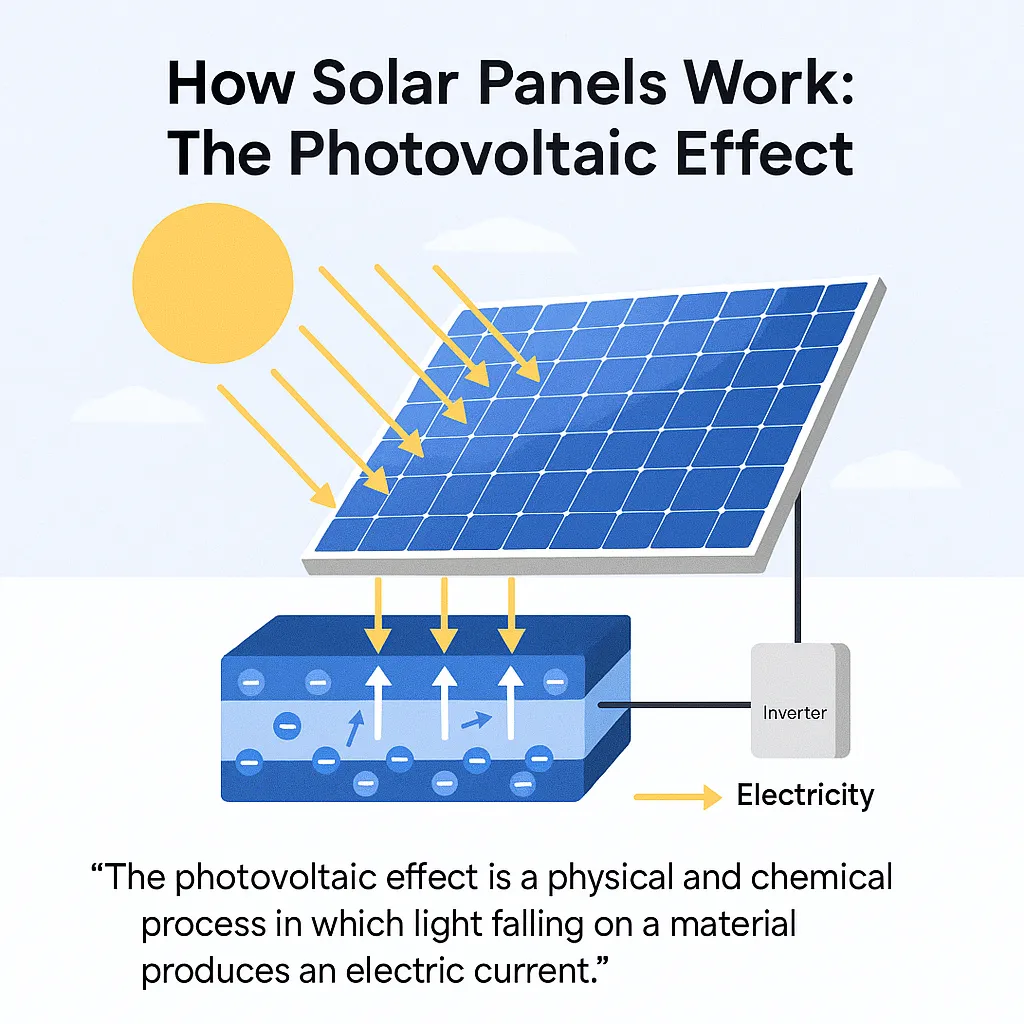 How Solar Panels Work:
The Photovoltaic Effect

Inverter

Electricity

“The photovoltaic effect is a physical and chemical process in which light falling on a material produces an electric current.”